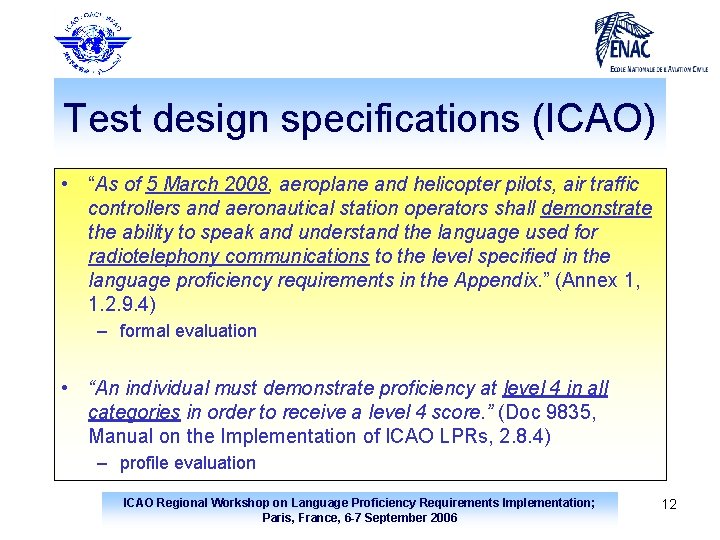 ICAO · OACI · ИКАО

ENAC
ECOLE NATIONALE DE L'AVIATION CIVILE

Test design specifications (ICAO)

• "As of 5 March 2008, aeroplane and helicopter pilots, air traffic controllers and aeronautical station operators shall demonstrate the ability to speak and understand the language used for radiotelephony communications to the level specified in the language proficiency requirements in the Appendix." (Annex 1, 1.2.9.4)
– formal evaluation

• "An individual must demonstrate proficiency at level 4 in all categories in order to receive a level 4 score." (Doc 9835, Manual on the Implementation of ICAO LPRs, 2.8.4)
– profile evaluation

ICAO Regional Workshop on Language Proficiency Requirements Implementation; Paris, France, 6-7 September 2006

12